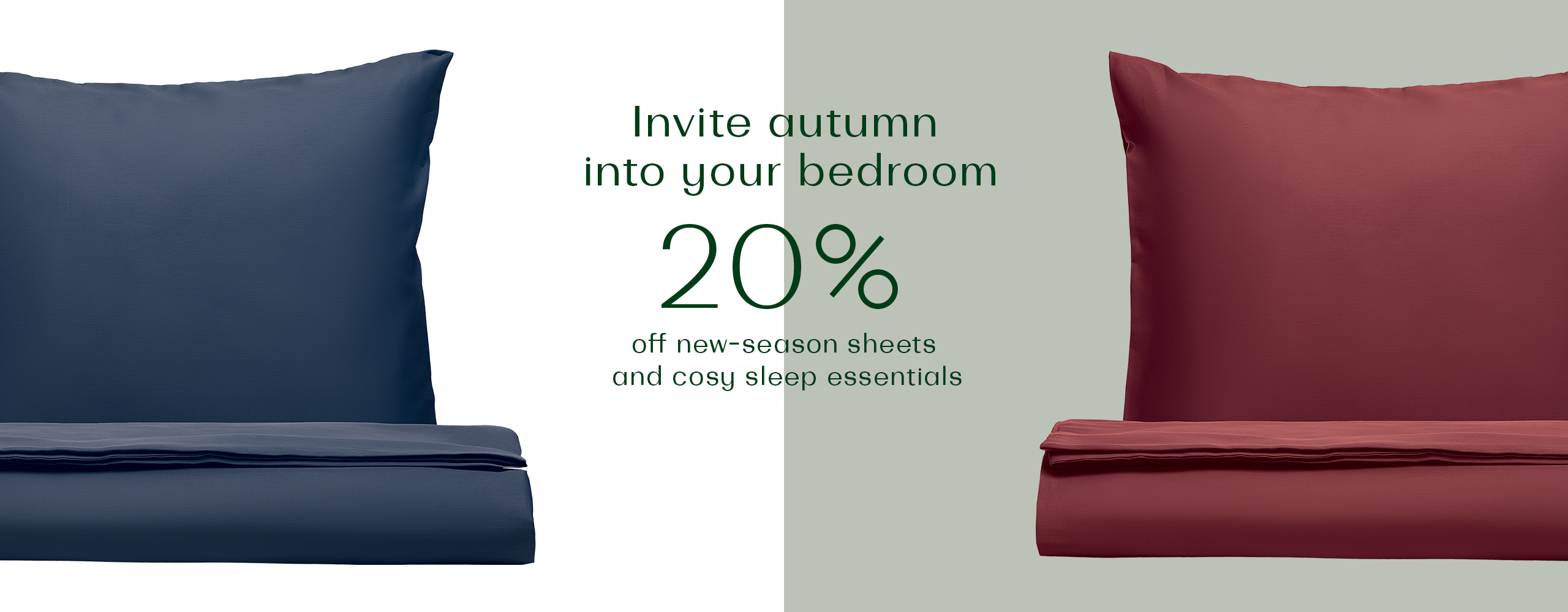 Invite autumn into your bedroom

20%

off new-season sheets and cosy sleep essentials